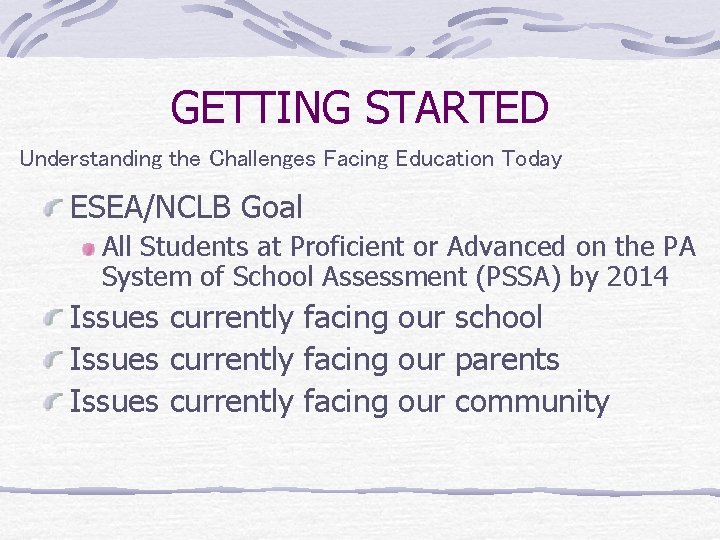 GETTING STARTED

Understanding the Challenges Facing Education Today

ESEA/NCLB Goal

All Students at Proficient or Advanced on the PA System of School Assessment (PSSA) by 2014

Issues currently facing our school

Issues currently facing our parents

Issues currently facing our community